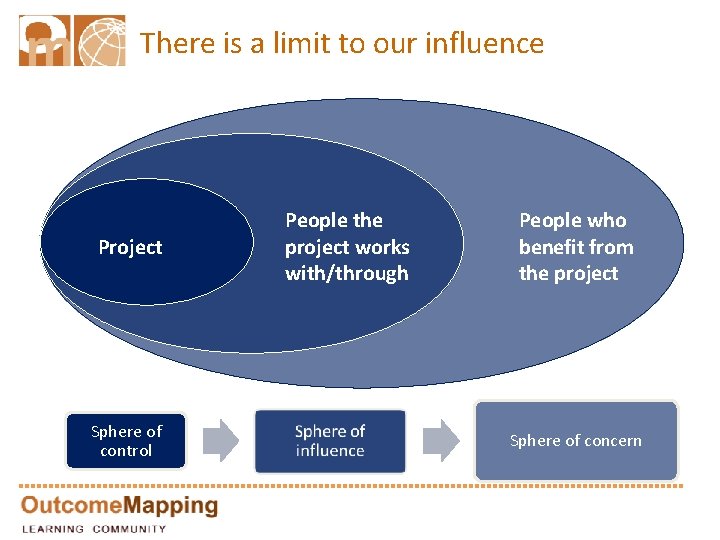 There is a limit to our influence

Project

People the project works with/through

People who benefit from the project

Sphere of control

Sphere of influence

Sphere of concern

OutcomeMapping
LEARNING COMMUNITY